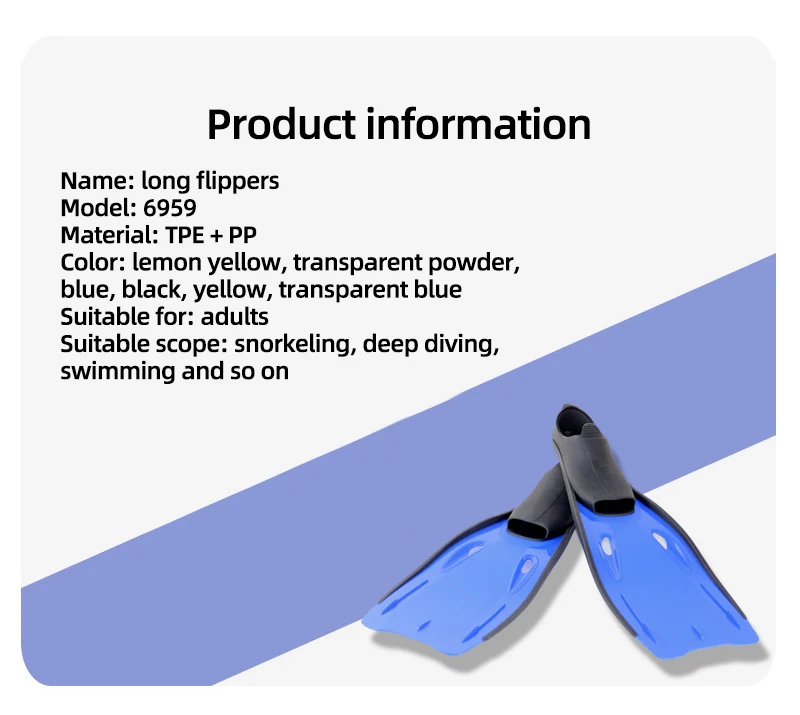 Product information

Name: long flippers
Model: 6959
Material: TPE + PP
Color: lemon yellow, transparent powder, blue, black, yellow, transparent blue
Suitable for: adults
Suitable scope: snorkeling, deep diving, swimming and so on